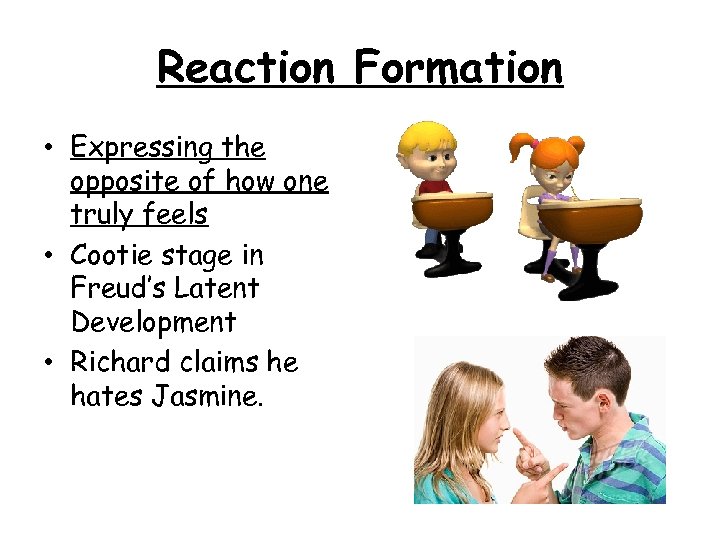 Reaction Formation

• Expressing the opposite of how one truly feels
• Cootie stage in Freud's Latent Development
• Richard claims he hates Jasmine.